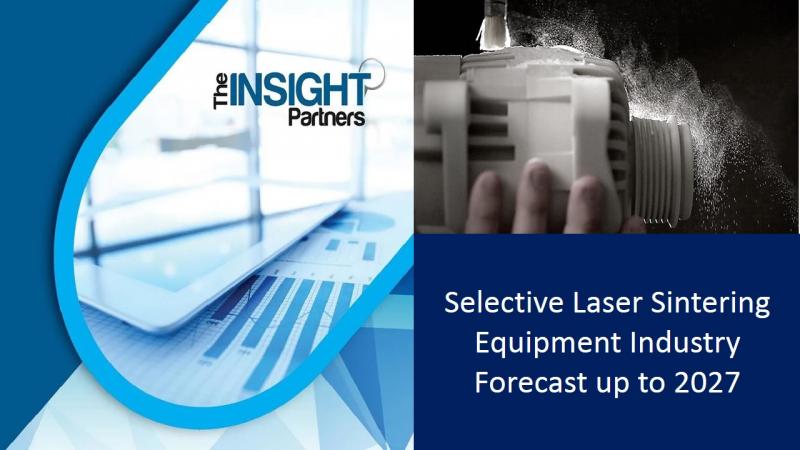 The INSIGHT Partners

Selective Laser Sintering Equipment Industry Forecast up to 2027